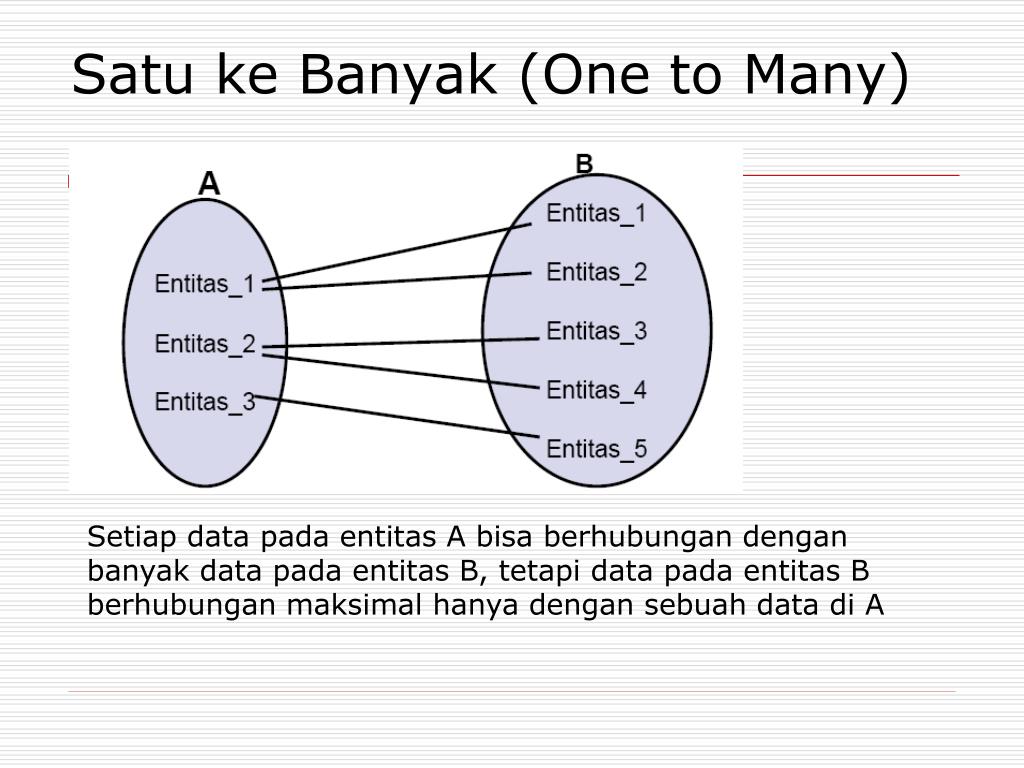 Satu ke Banyak (One to Many)

A

Entitas_1
Entitas_2
Entitas_3

B

Entitas_1
Entitas_2
Entitas_3
Entitas_4
Entitas_5

Setiap data pada entitas A bisa berhubungan dengan banyak data pada entitas B, tetapi data pada entitas B berhubungan maksimal hanya dengan sebuah data di A